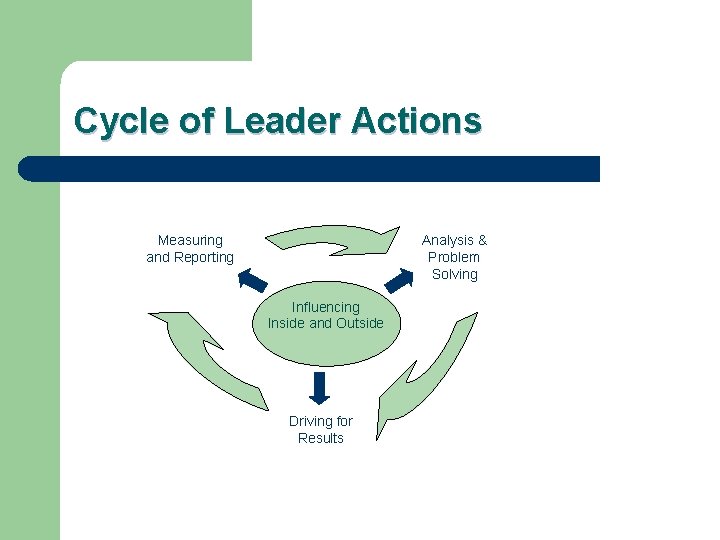 Cycle of Leader Actions

Measuring and Reporting

Analysis & Problem Solving

Influencing Inside and Outside

Driving for Results